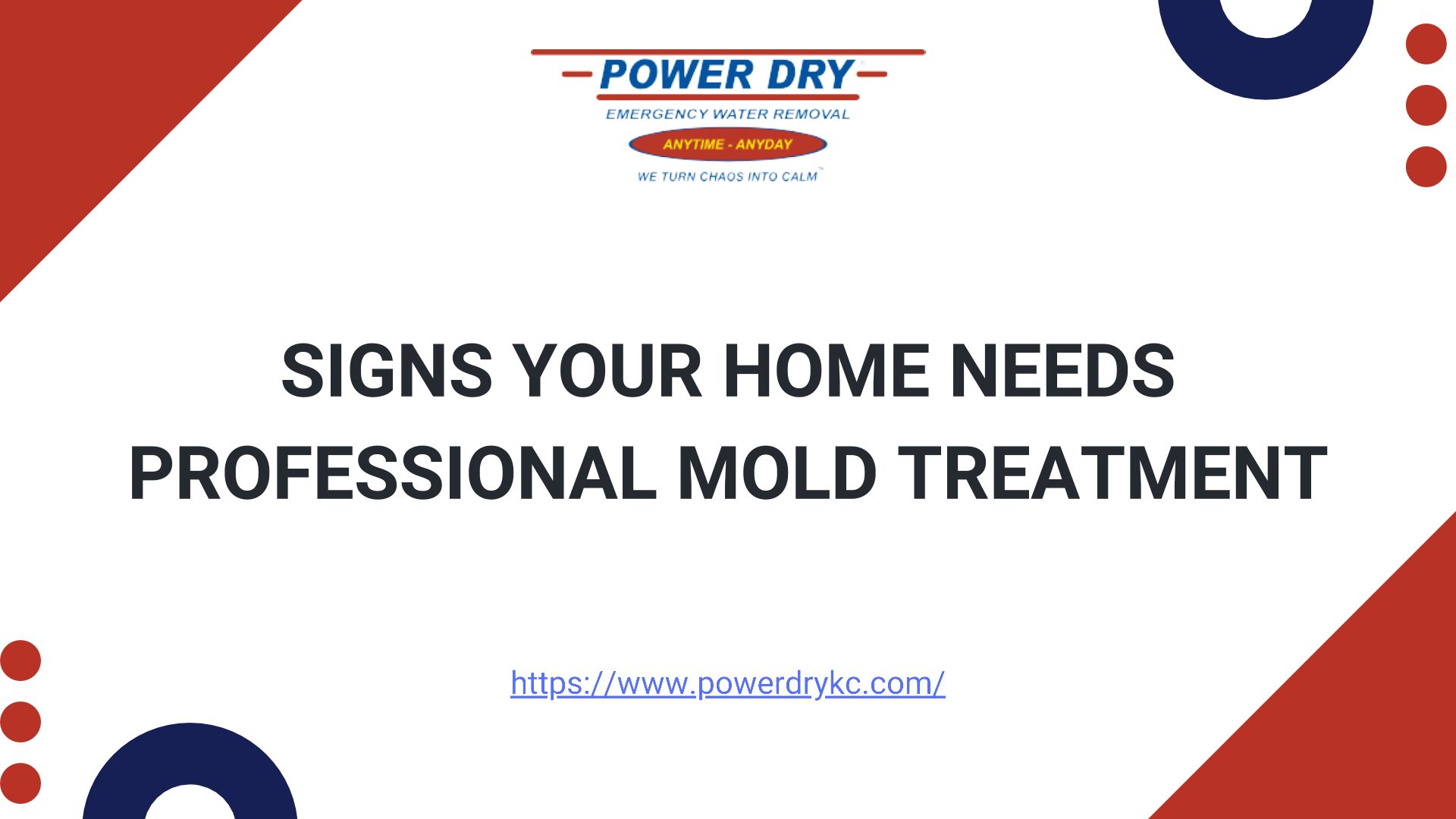 POWER DRY
EMERGENCY WATER REMOVAL
ANYTIME - ANYDAY
WE TURN CHAOS INTO CALM™

SIGNS YOUR HOME NEEDS PROFESSIONAL MOLD TREATMENT

https://www.powerdrykc.com/